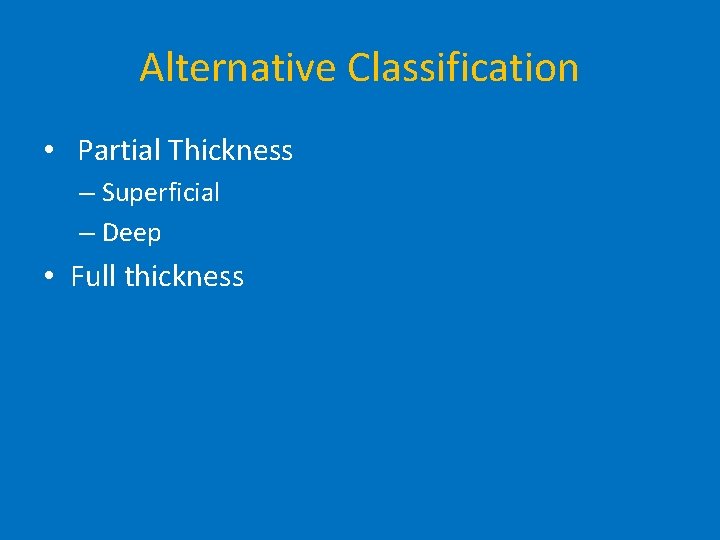 Alternative Classification

• Partial Thickness
– Superficial
– Deep
• Full thickness